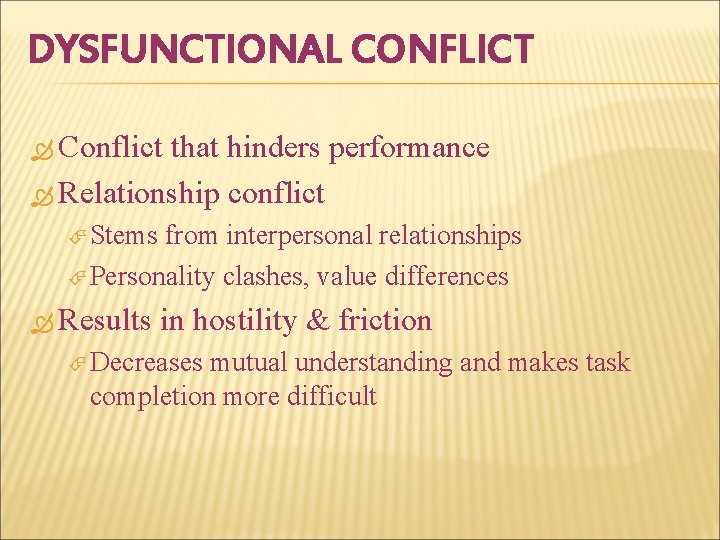 DYSFUNCTIONAL CONFLICT

Conflict that hinders performance

Relationship conflict

Stems from interpersonal relationships

Personality clashes, value differences

Results in hostility & friction

Decreases mutual understanding and makes task completion more difficult